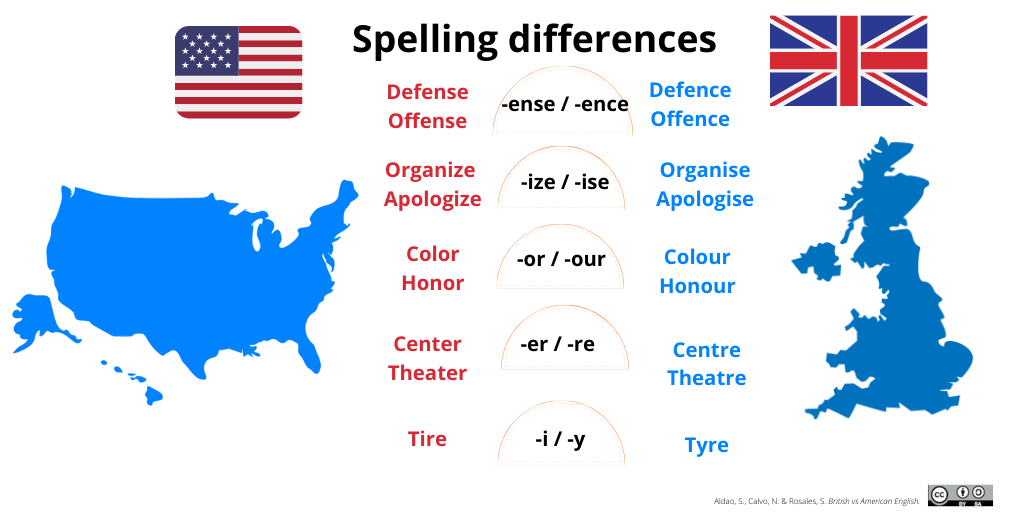 Spelling differences

Defense
Offense

-ense / -ence

Defence
Offence

Organize
Apologize

-ize / -ise

Organise
Apologise

Color
Honor

-or / -our

Colour
Honour

Center
Theater

-er / -re

Centre
Theatre

Tire

-i / -y

Tyre

Aldao, S., Calvo, N. & Rosales, S. British vs American English.

cc BY SA